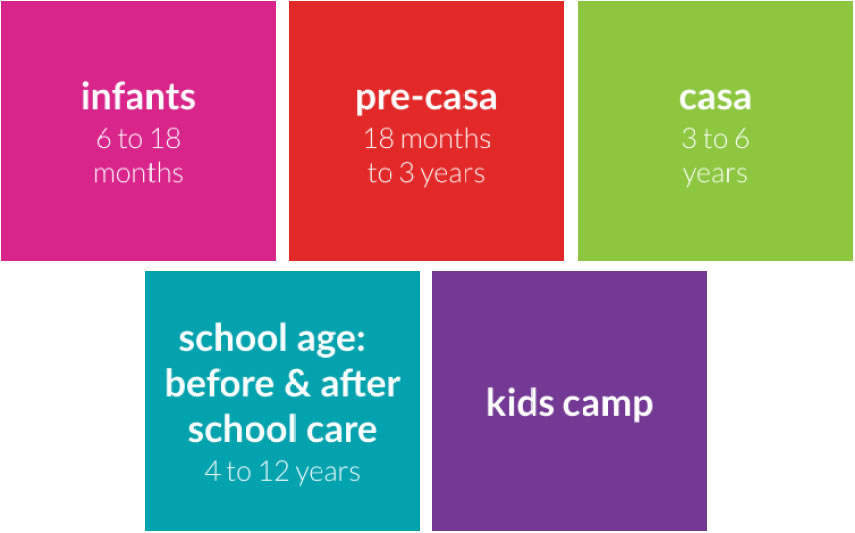 infants
6 to 18 months

pre-casa
18 months to 3 years

casa
3 to 6 years

school age: before & after school care
4 to 12 years

kids camp